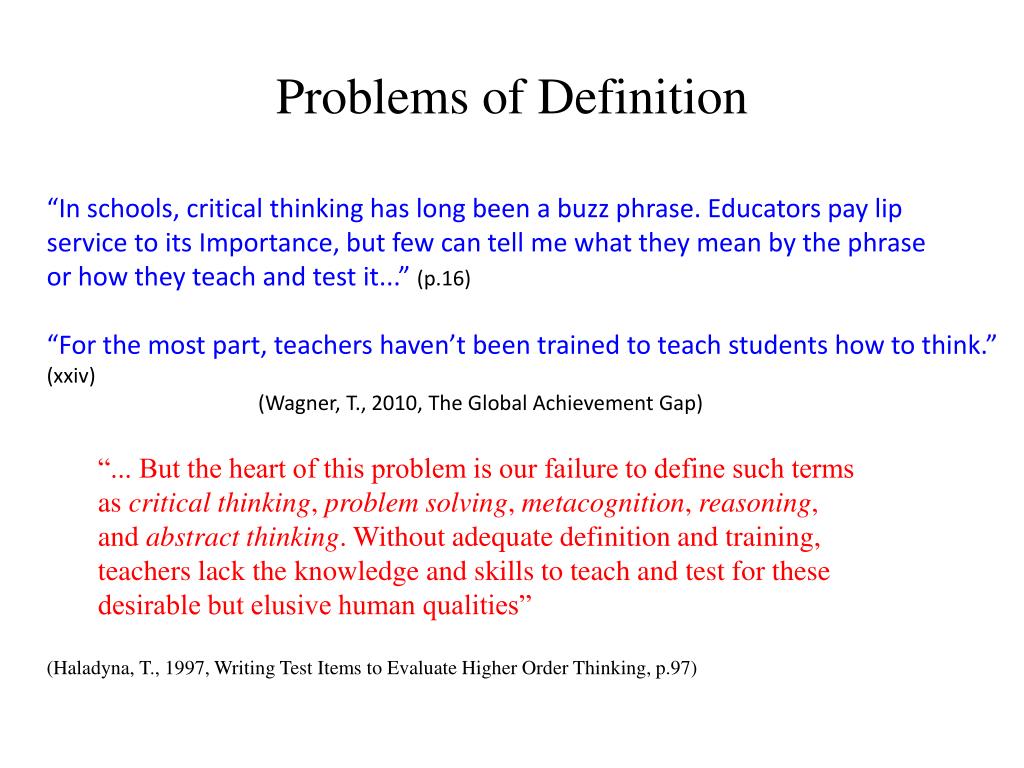 Problems of Definition

“In schools, critical thinking has long been a buzz phrase. Educators pay lip service to its Importance, but few can tell me what they mean by the phrase or how they teach and test it...” (p.16)

“For the most part, teachers haven’t been trained to teach students how to think.” (xxiv)

(Wagner, T., 2010, The Global Achievement Gap)

“... But the heart of this problem is our failure to define such terms as critical thinking, problem solving, metacognition, reasoning, and abstract thinking. Without adequate definition and training, teachers lack the knowledge and skills to teach and test for these desirable but elusive human qualities”

(Haladyna, T., 1997, Writing Test Items to Evaluate Higher Order Thinking, p.97)